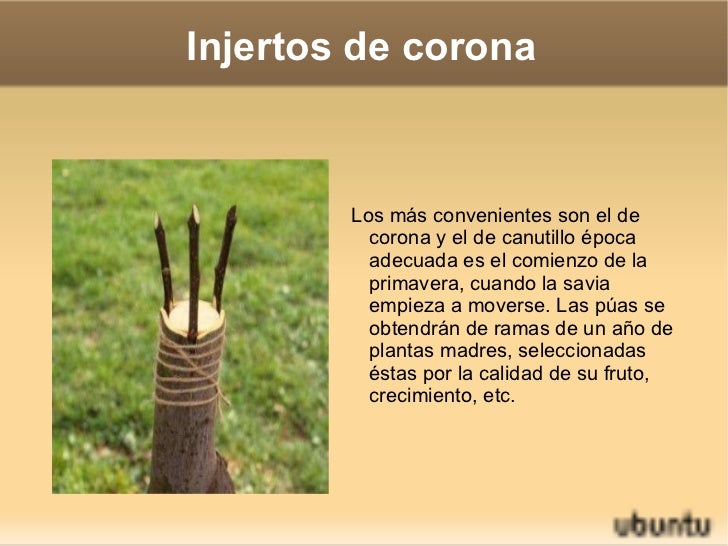 Injertos de corona

Los más convenientes son el de corona y el de canutillo época adecuada es el comienzo de la primavera, cuando la savia empieza a moverse. Las púas se obtendrán de ramas de un año de plantas madres, seleccionadas éstas por la calidad de su fruto, crecimiento, etc.

ubuntu